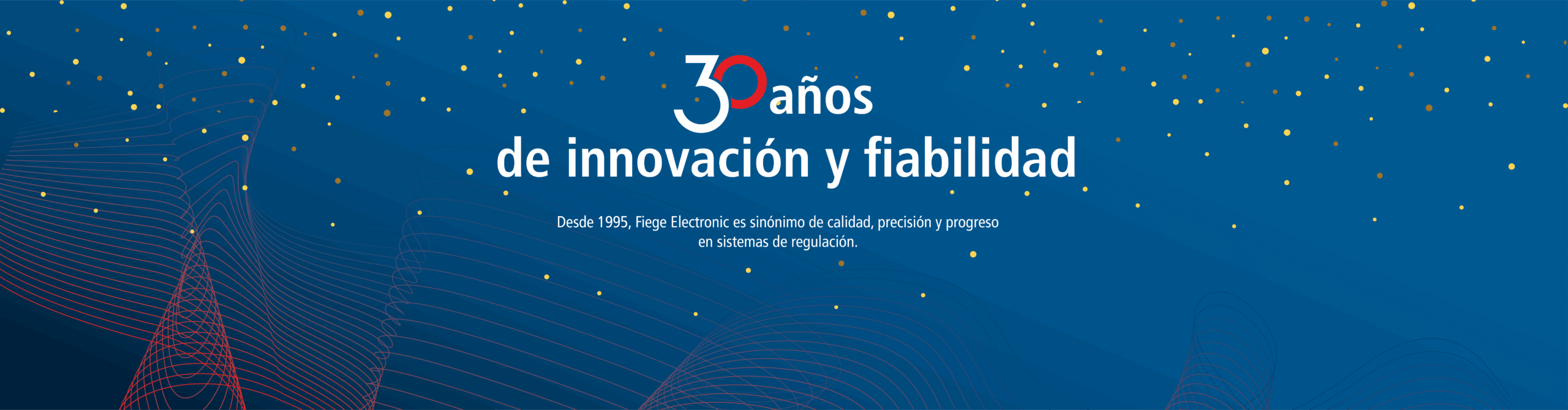 30 años
de innovación y fiabilidad

Desde 1995, Fiege Electronic es sinónimo de calidad, precisión y progreso en sistemas de regulación.